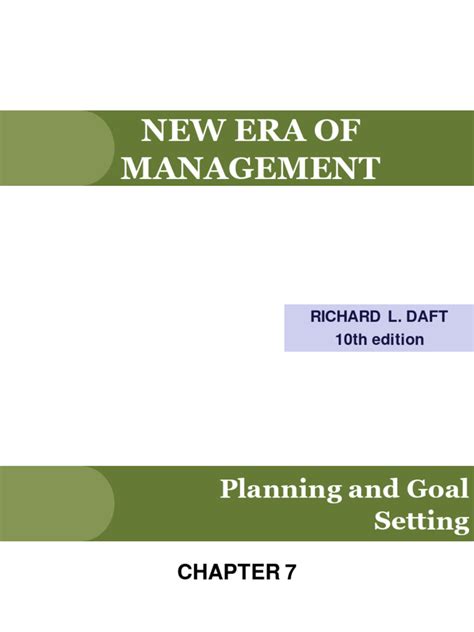 NEW ERA OF MANAGEMENT

RICHARD L. DAFT
10th edition

Planning and Goal Setting

CHAPTER 7